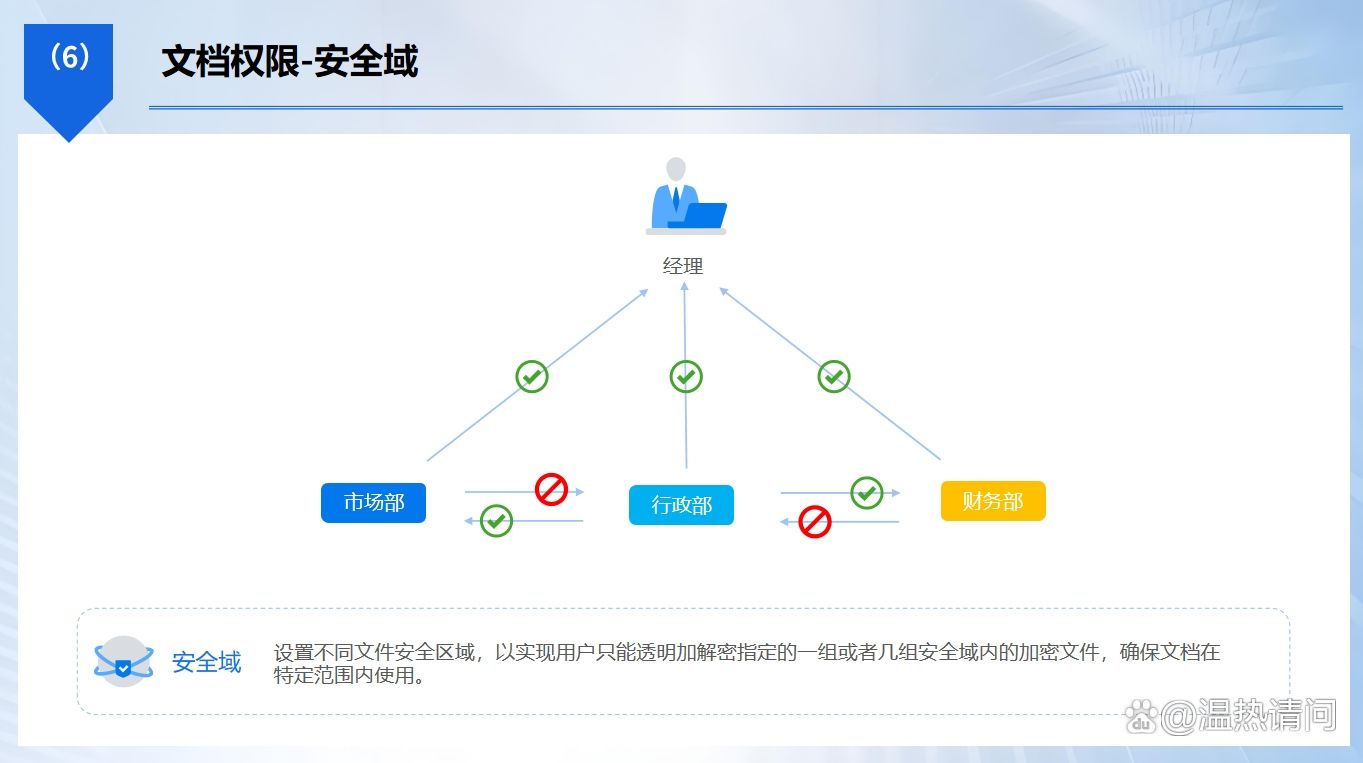 (6)

文档权限-安全域

经理

市场部

行政部

财务部

安全域

设置不同文件安全区域，以实现用户只能透明加解密指定的一组或者几组安全域内的加密文件，确保文档在特定范围内使用。

@温热请问